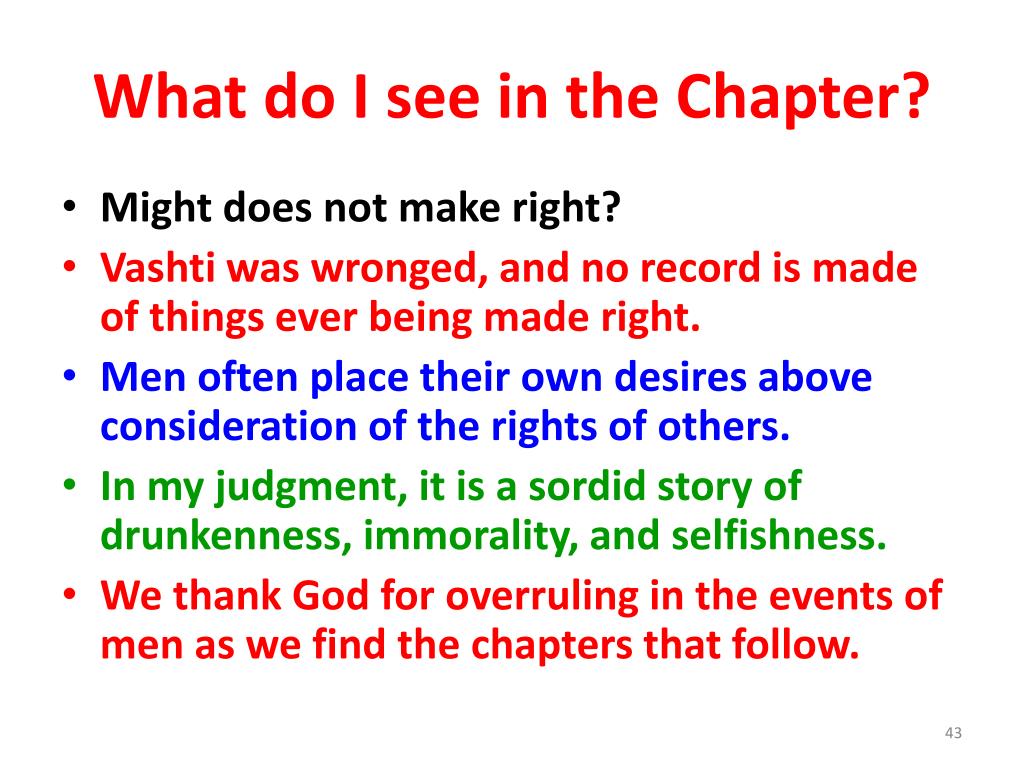 What do I see in the Chapter?

• Might does not make right?
• Vashti was wronged, and no record is made of things ever being made right.
• Men often place their own desires above consideration of the rights of others.
• In my judgment, it is a sordid story of drunkenness, immorality, and selfishness.
• We thank God for overruling in the events of men as we find the chapters that follow.

43